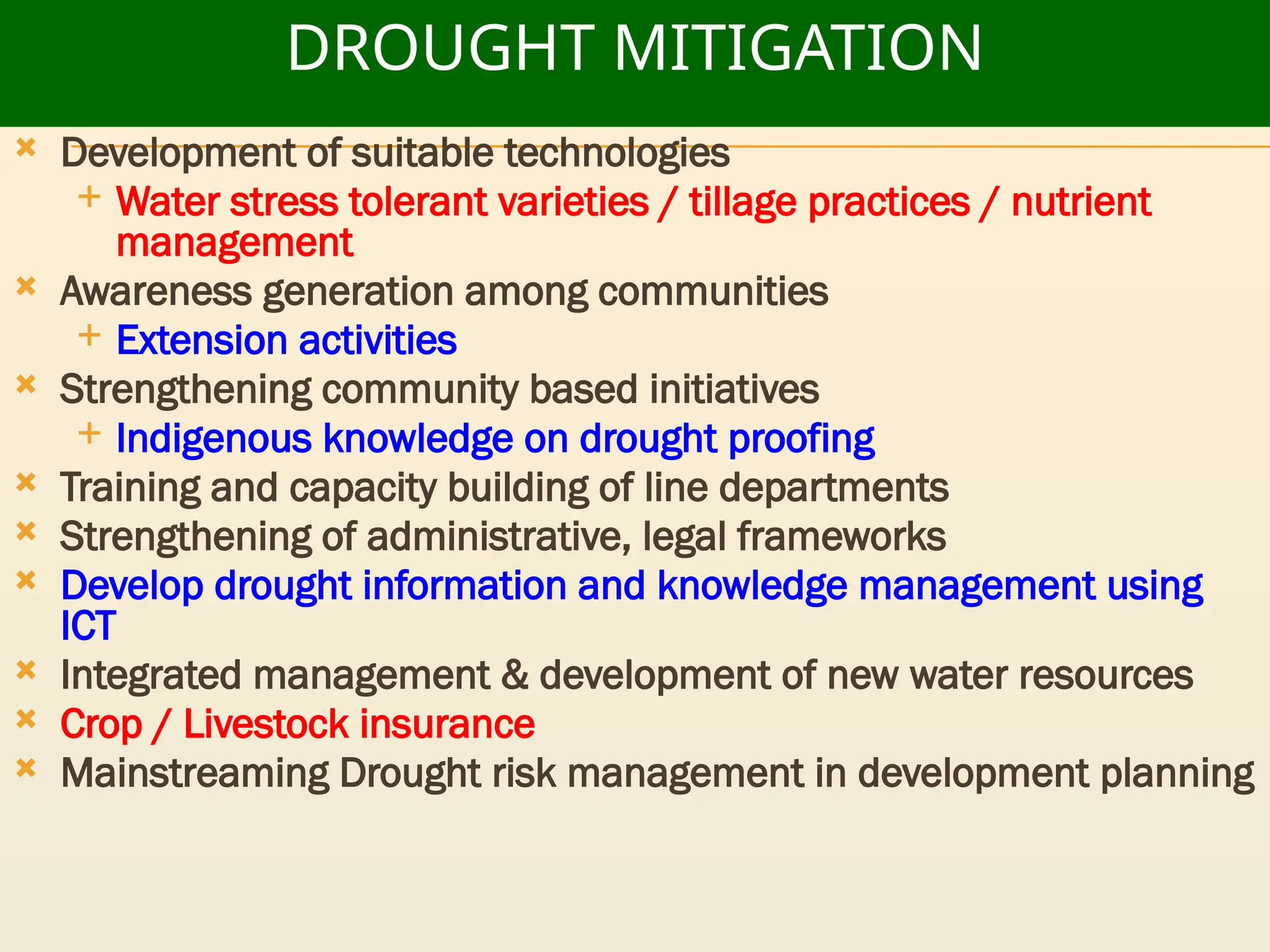 DROUGHT MITIGATION

Development of suitable technologies
Water stress tolerant varieties / tillage practices / nutrient management
Awareness generation among communities
Extension activities
Strengthening community based initiatives
Indigenous knowledge on drought proofing
Training and capacity building of line departments
Strengthening of administrative, legal frameworks
Develop drought information and knowledge management using ICT
Integrated management & development of new water resources
Crop / Livestock insurance
Mainstreaming Drought risk management in development planning